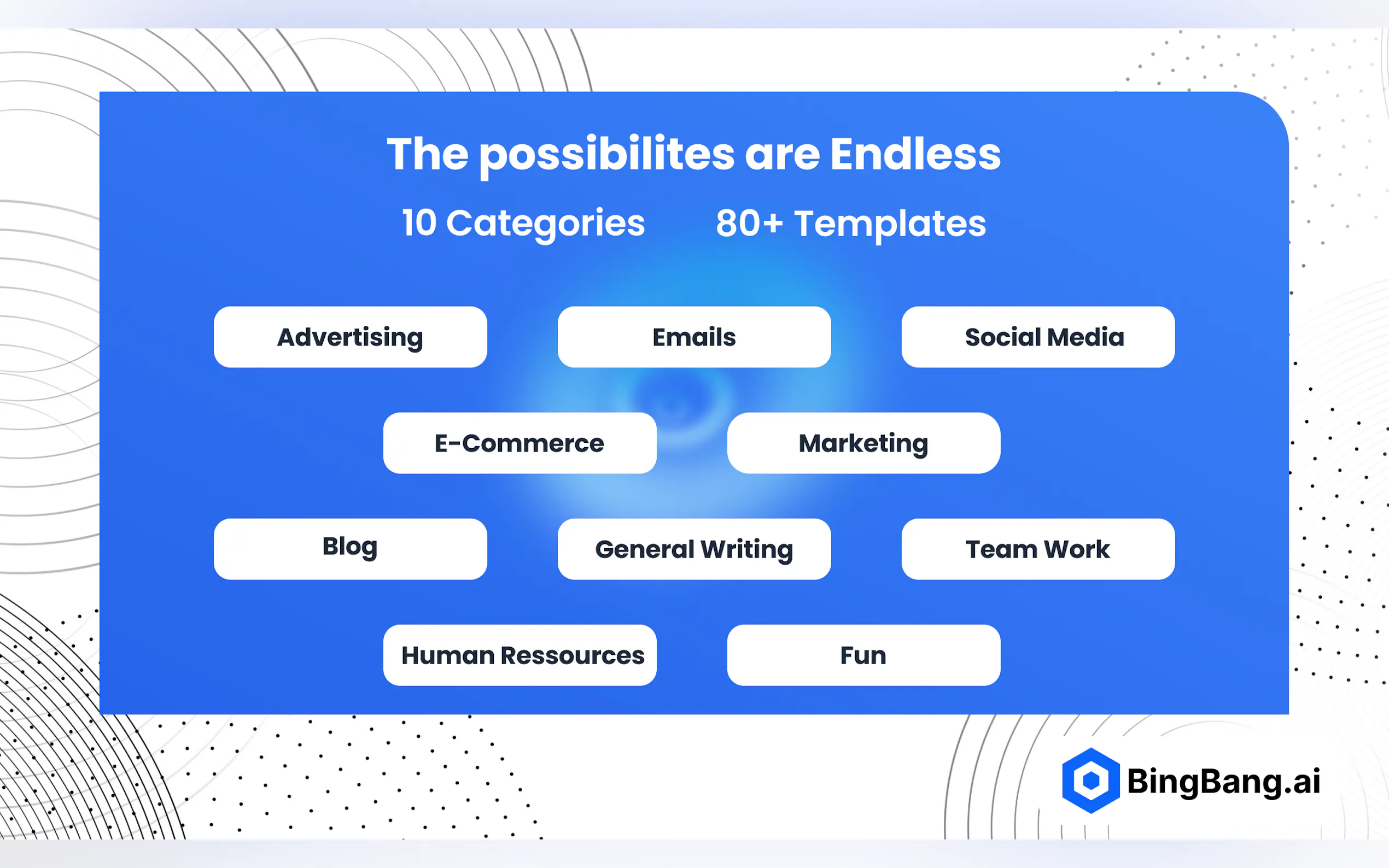 The possibilites are Endless

10 Categories 80+ Templates

Advertising

Emails

Social Media

E-Commerce

Marketing

Blog

General Writing

Team Work

Human Ressources

Fun

BingBang.ai